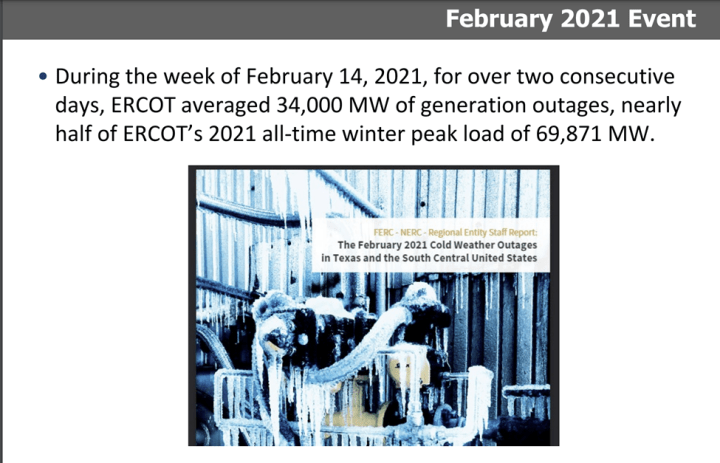 February 2021 Event

• During the week of February 14, 2021, for over two consecutive days, ERCOT averaged 34,000 MW of generation outages, nearly half of ERCOT's 2021 all-time winter peak load of 69,871 MW.

FERC - NERC - Regional Entity Staff Report:
The February 2021 Cold Weather Outages in Texas and the South Central United States